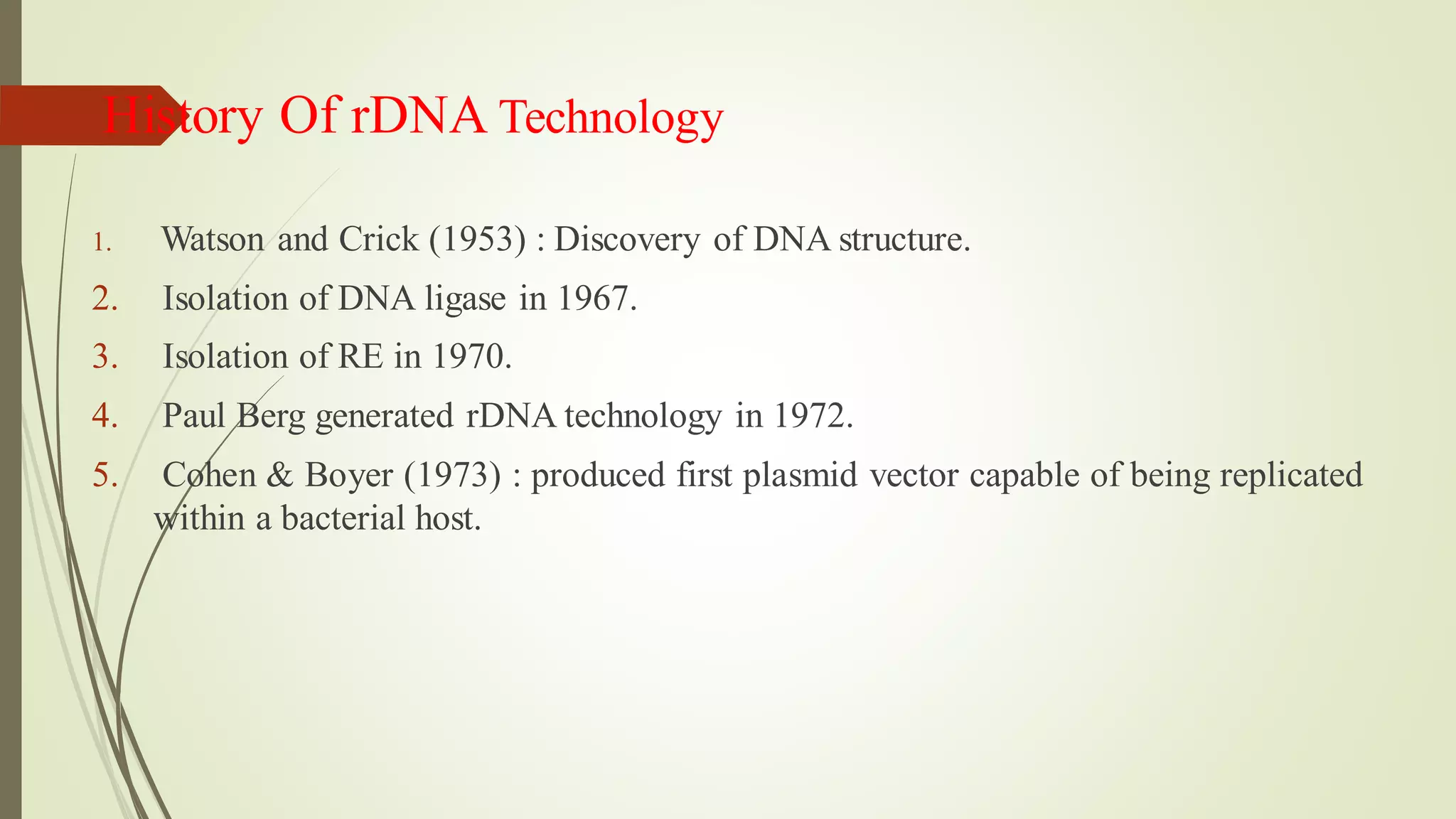 History Of rDNA Technology

1. Watson and Crick (1953) : Discovery of DNA structure.
2. Isolation of DNA ligase in 1967.
3. Isolation of RE in 1970.
4. Paul Berg generated rDNA technology in 1972.
5. Cohen & Boyer (1973) : produced first plasmid vector capable of being replicated within a bacterial host.